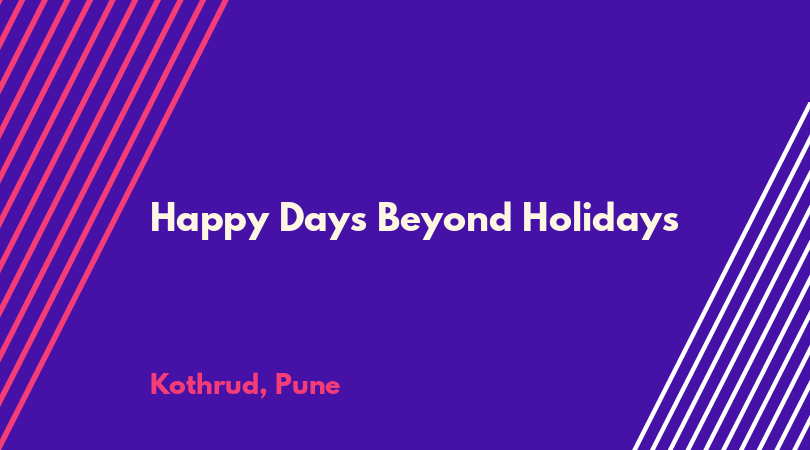 Happy Days Beyond Holidays

Kothrud, Pune